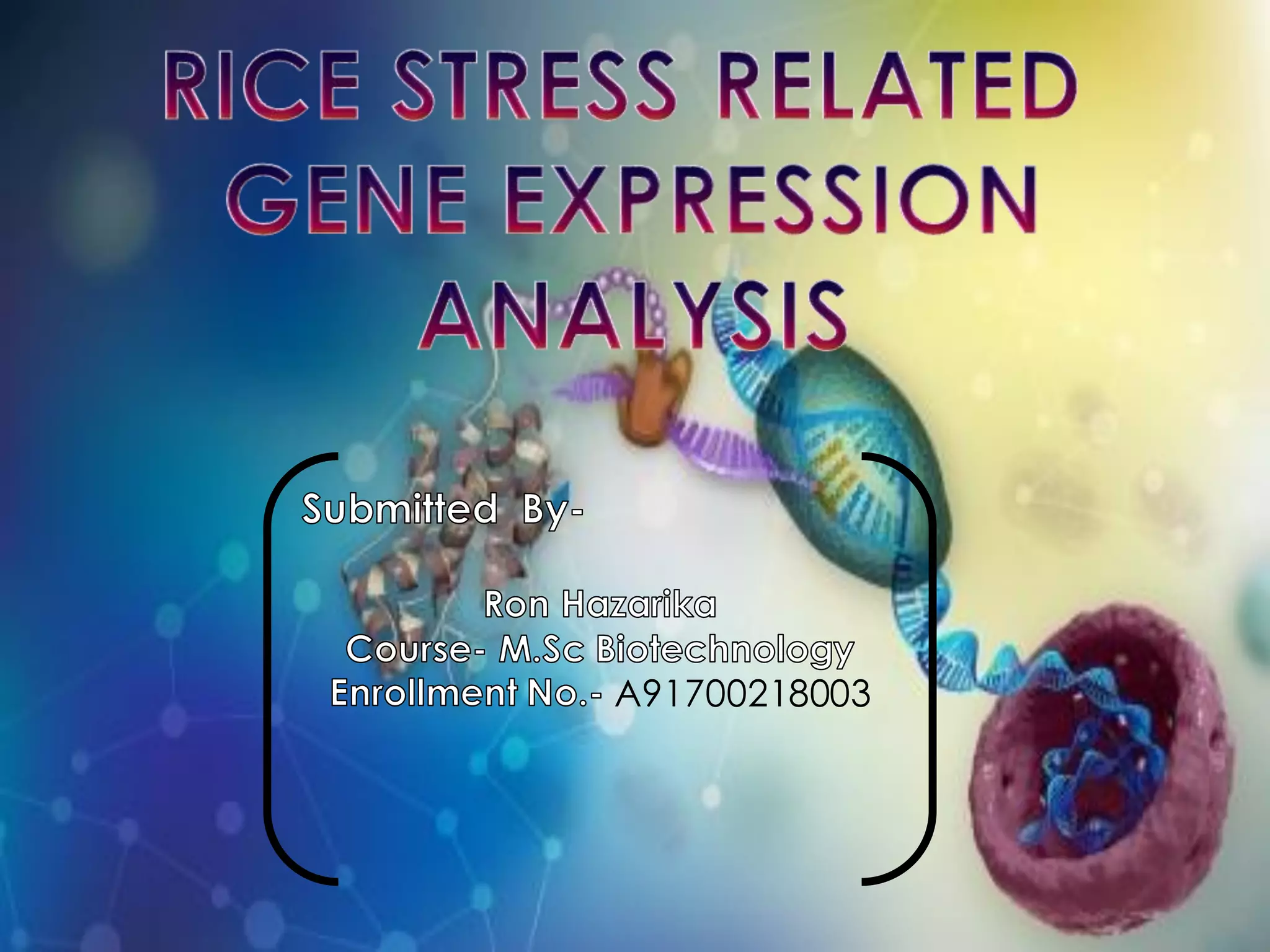 RICE STRESS RELATED GENE EXPRESSION ANALYSIS

Submitted By-

Ron Hazarika
Course- M.Sc Biotechnology
Enrollment No.- A91700218003